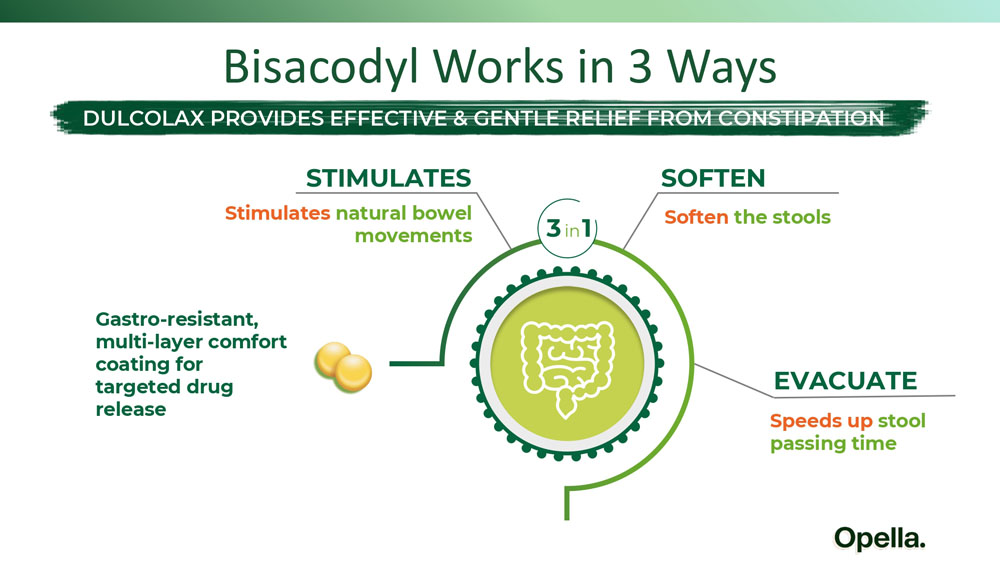 Bisacodyl Works in 3 Ways

DULCOLAX PROVIDES EFFECTIVE & GENTLE RELIEF FROM CONSTIPATION

STIMULATES

Stimulates natural bowel movements

3 in 1

SOFTEN

Soften the stools

Gastro-resistant, multi-layer comfort coating for targeted drug release

EVACUATE

Speeds up stool passing time

Opella.